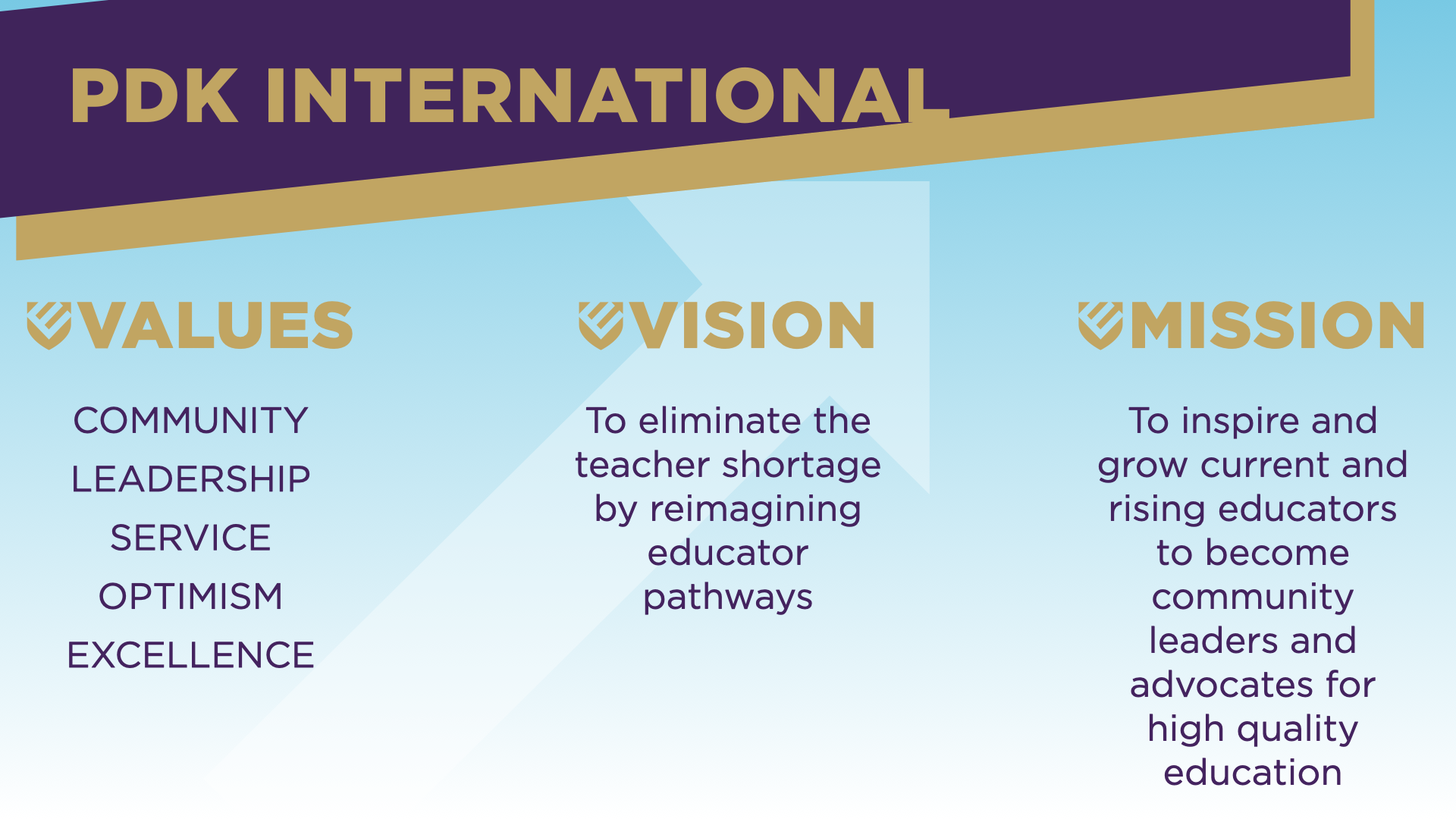 PDK INTERNATIONAL

VALUES

COMMUNITY
LEADERSHIP
SERVICE
OPTIMISM
EXCELLENCE

VISION

To eliminate the teacher shortage by reimagining educator pathways

MISSION

To inspire and grow current and rising educators to become community leaders and advocates for high quality education